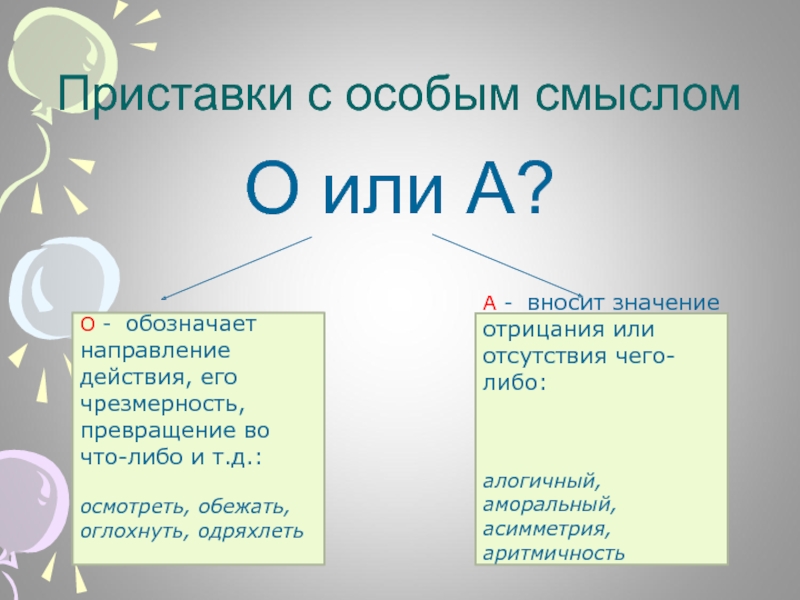 Приставки с особым смыслом

О или А?

О - обозначает направление действия, его чрезмерность, превращение во что-либо и т.д.:

осмотреть, обежать, оглохнуть, одряхлеть

А - вносит значение отрицания или отсутствия чего-либо:

алогичный, аморальный, асимметрия, аритмичность